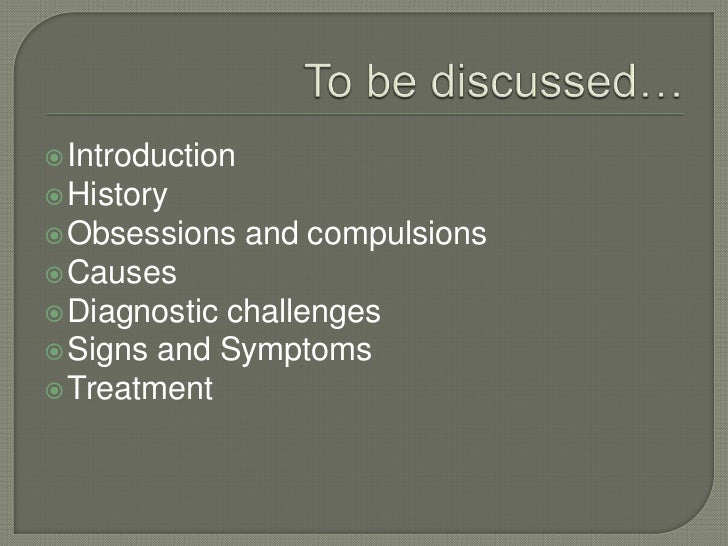 To be discussed…

Introduction
History
Obsessions and compulsions
Causes
Diagnostic challenges
Signs and Symptoms
Treatment